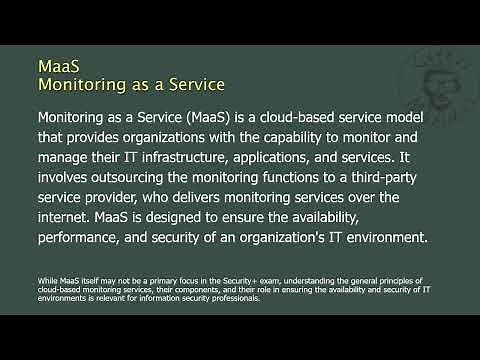 MaaS
Monitoring as a Service

Monitoring as a Service (MaaS) is a cloud-based service model that provides organizations with the capability to monitor and manage their IT infrastructure, applications, and services. It involves outsourcing the monitoring functions to a third-party service provider, who delivers monitoring services over the internet. MaaS is designed to ensure the availability, performance, and security of an organization's IT environment.

While MaaS itself may not be a primary focus in the Security+ exam, understanding the general principles of cloud-based monitoring services, their components, and their role in ensuring the availability and security of IT environments is relevant for information security professionals.